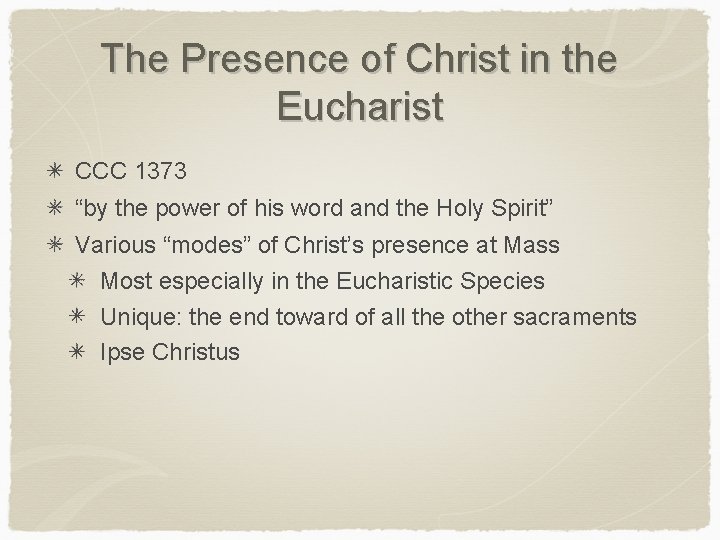 The Presence of Christ in the Eucharist

✳ CCC 1373
✳ “by the power of his word and the Holy Spirit”
✳ Various “modes” of Christ’s presence at Mass
✳ Most especially in the Eucharistic Species
✳ Unique: the end toward of all the other sacraments
✳ Ipse Christus